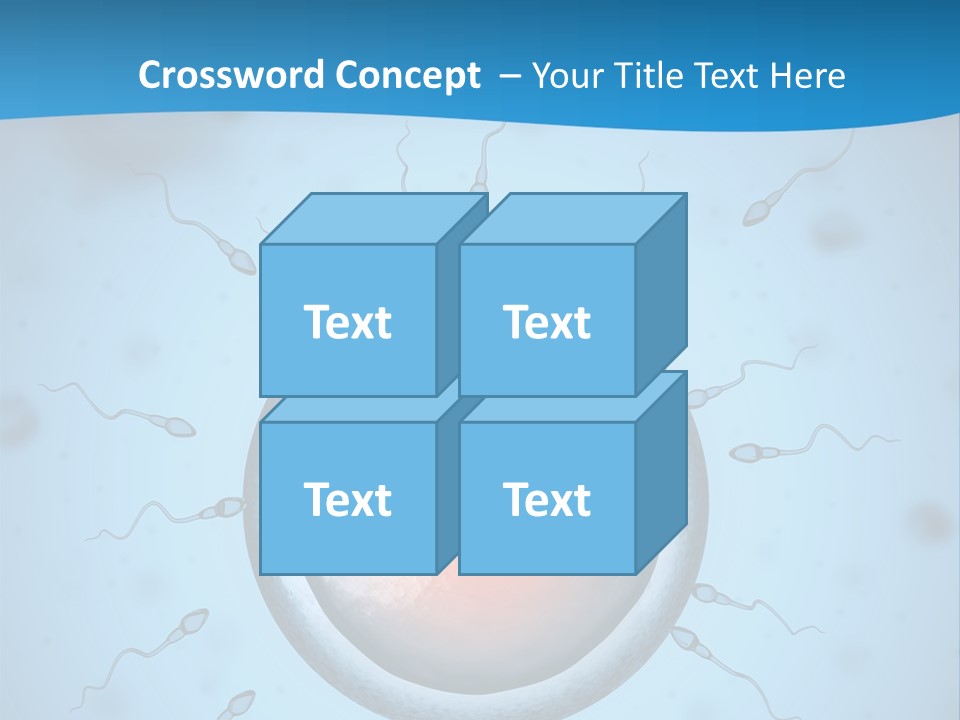 Crossword Concept – Your Title Text Here

Text

Text

Text

Text